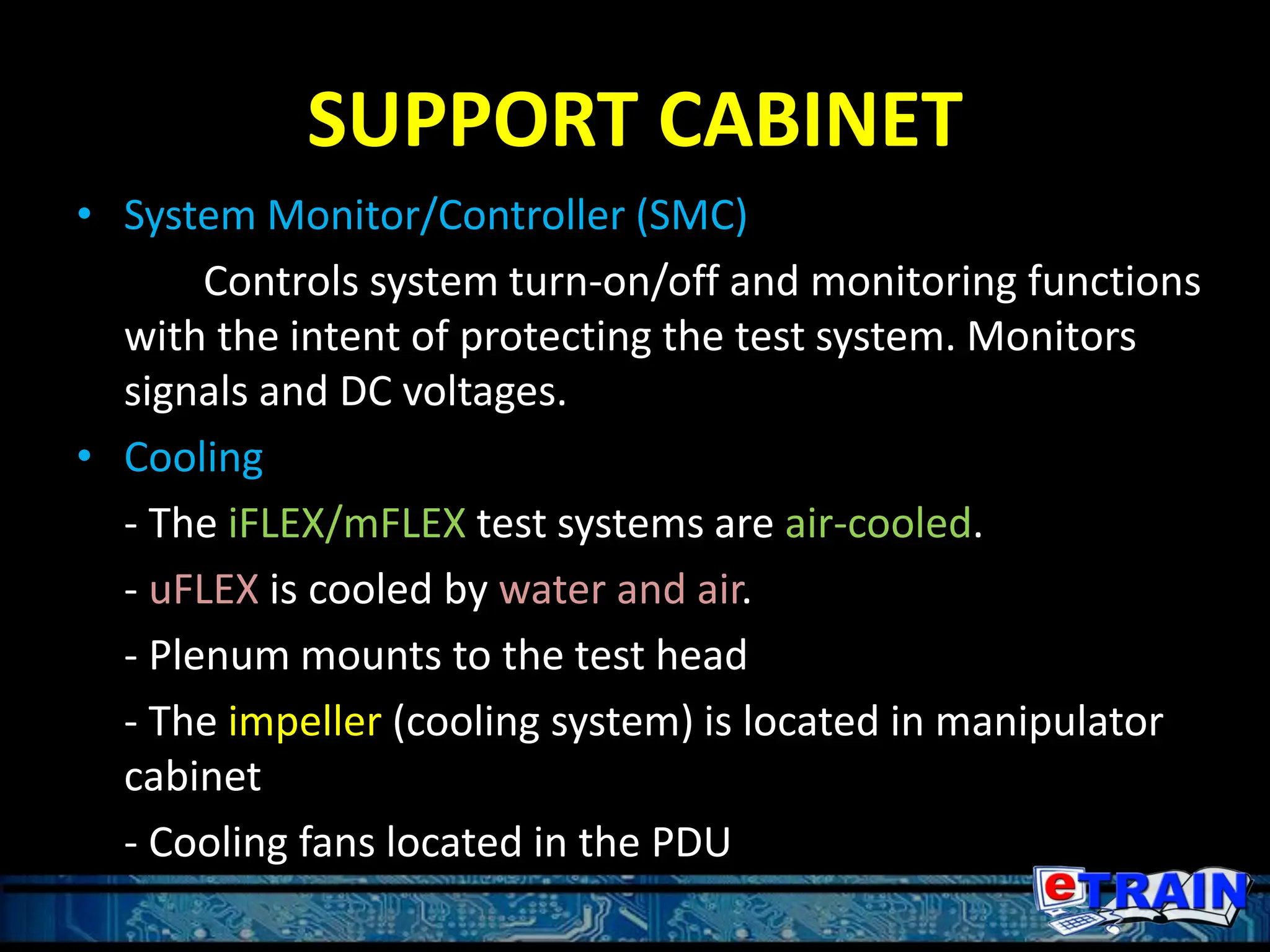 SUPPORT CABINET

• System Monitor/Controller (SMC)

Controls system turn-on/off and monitoring functions with the intent of protecting the test system. Monitors signals and DC voltages.

• Cooling

- The iFLEX/mFLEX test systems are air-cooled.

- uFLEX is cooled by water and air.

- Plenum mounts to the test head

- The impeller (cooling system) is located in manipulator cabinet

- Cooling fans located in the PDU

eTRAIN